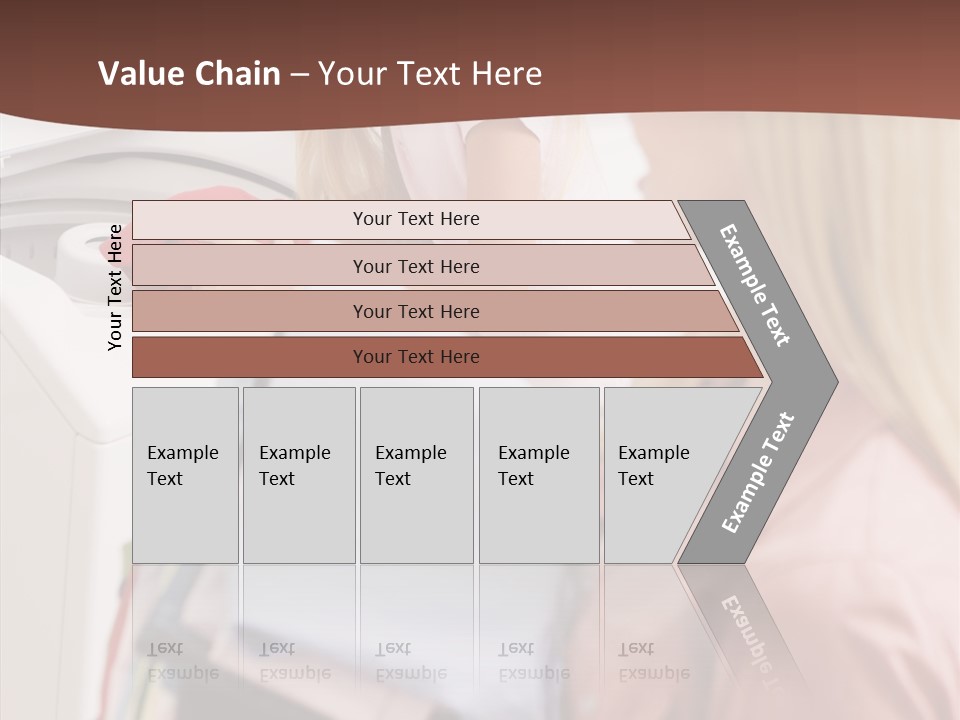 Value Chain – Your Text Here

Your Text Here

Your Text Here

Your Text Here

Your Text Here

Your Text Here

Example Text

Example Text

Example Text

Example Text

Example Text

Example Text

Example Text